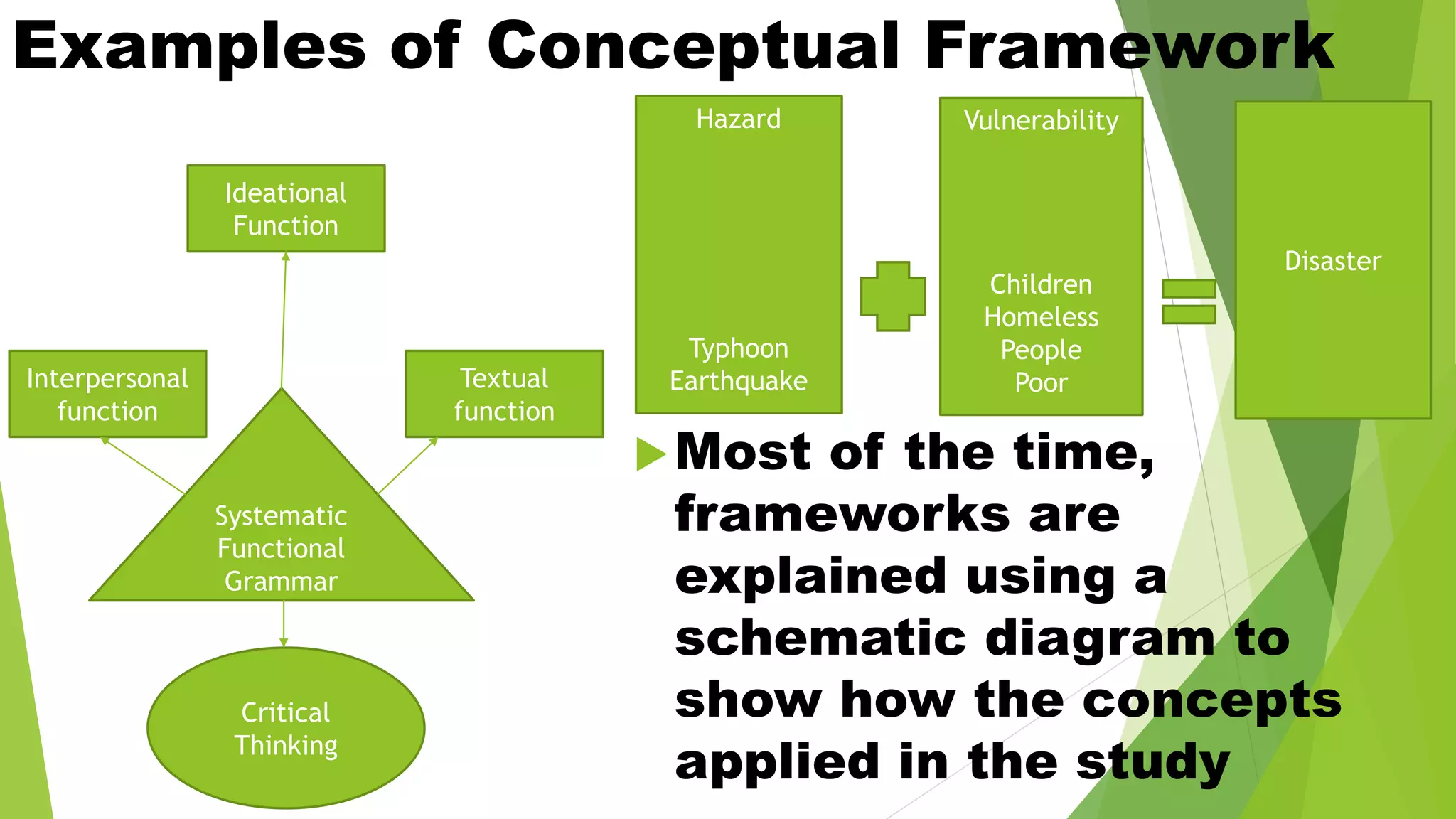 Examples of Conceptual Framework

Ideational Function

Interpersonal function

Textual function

Systematic Functional Grammar

Critical Thinking

Hazard

Typhoon
Earthquake

Vulnerability

Children
Homeless
People
Poor

Disaster

Most of the time, frameworks are explained using a schematic diagram to show how the concepts applied in the study